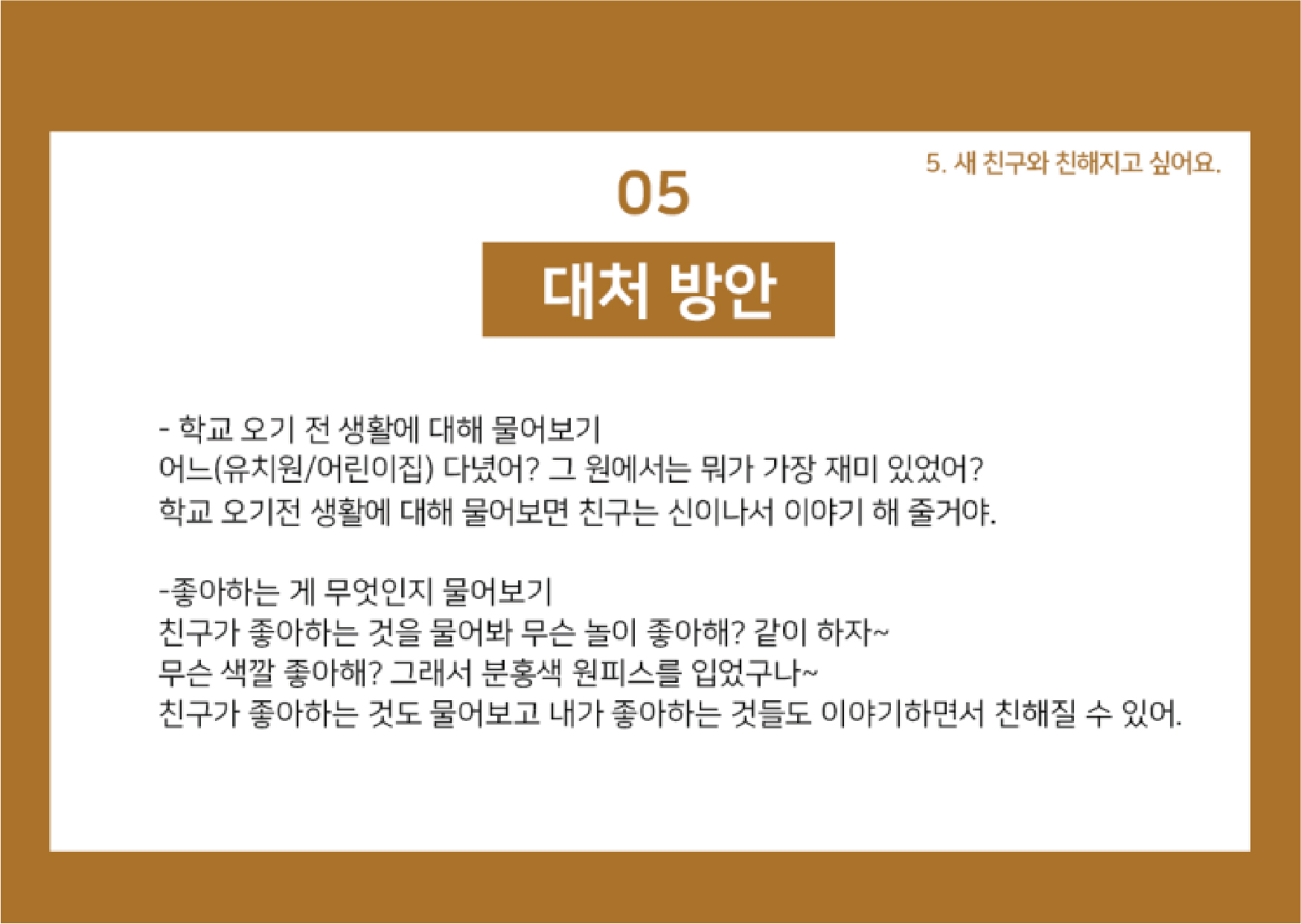 5. 새 친구와 친해지고 싶어요.

05

대처 방안

- 학교 오기 전 생활에 대해 물어보기
어느(유치원/어린이집) 다녔어? 그 원에서는 뭐가 가장 재미 있었어?
학교 오기전 생활에 대해 물어보면 친구는 신이나서 이야기 해 줄거야.

-좋아하는 게 무엇인지 물어보기
친구가 좋아하는 것을 물어봐 무슨 놀이 좋아해? 같이 하자~
무슨 색깔 좋아해? 그래서 분홍색 원피스를 입었구나~
친구가 좋아하는 것도 물어보고 내가 좋아하는 것들도 이야기하면서 친해질 수 있어.